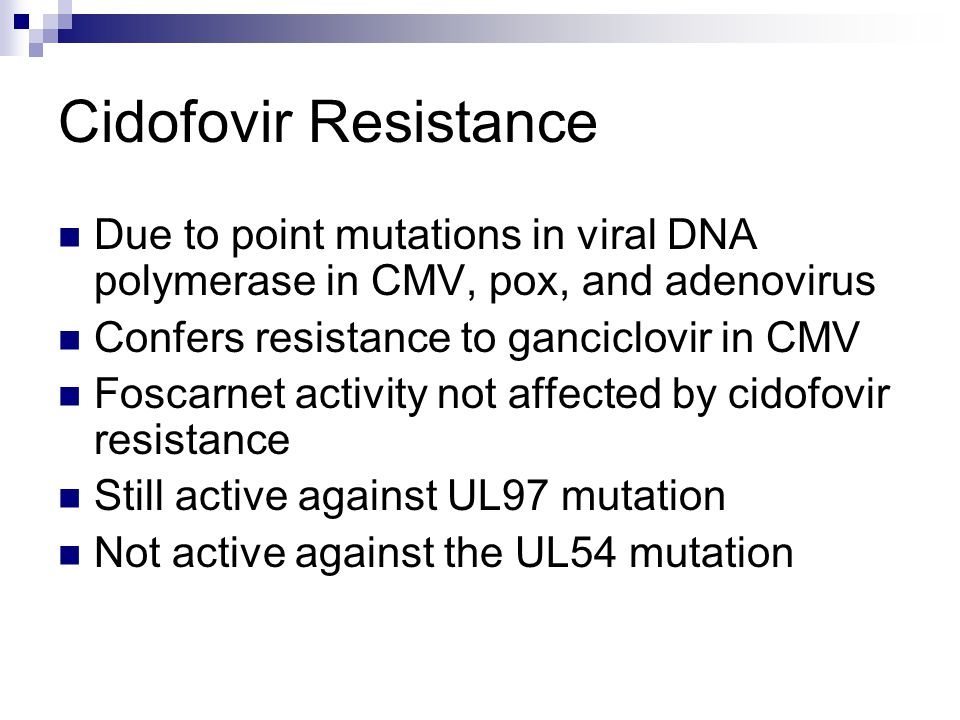 Cidofovir Resistance

- Due to point mutations in viral DNA polymerase in CMV, pox, and adenovirus
- Confers resistance to ganciclovir in CMV
- Foscarnet activity not affected by cidofovir resistance
- Still active against UL97 mutation
- Not active against the UL54 mutation